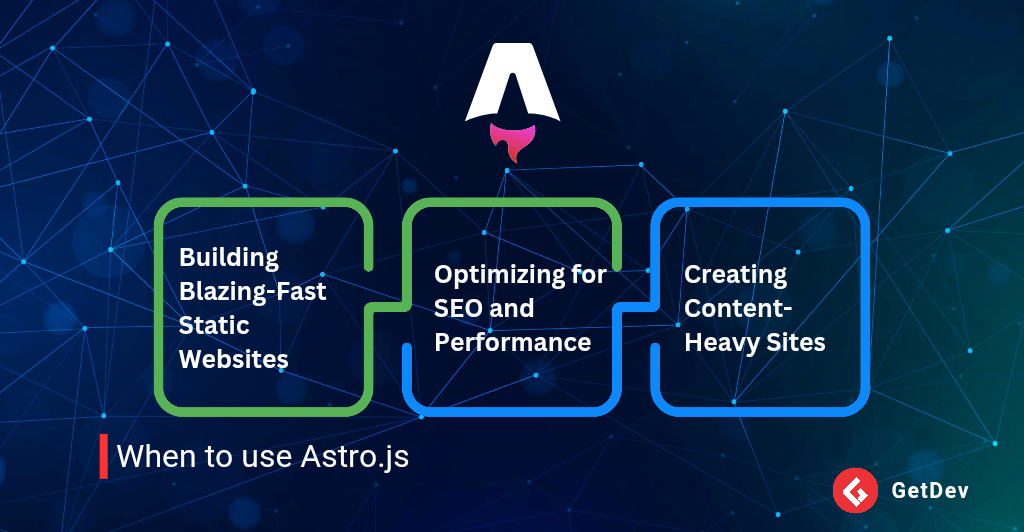 Building Blazing-Fast Static Websites

Optimizing for SEO and Performance

Creating Content-Heavy Sites

When to use Astro.js

GetDev